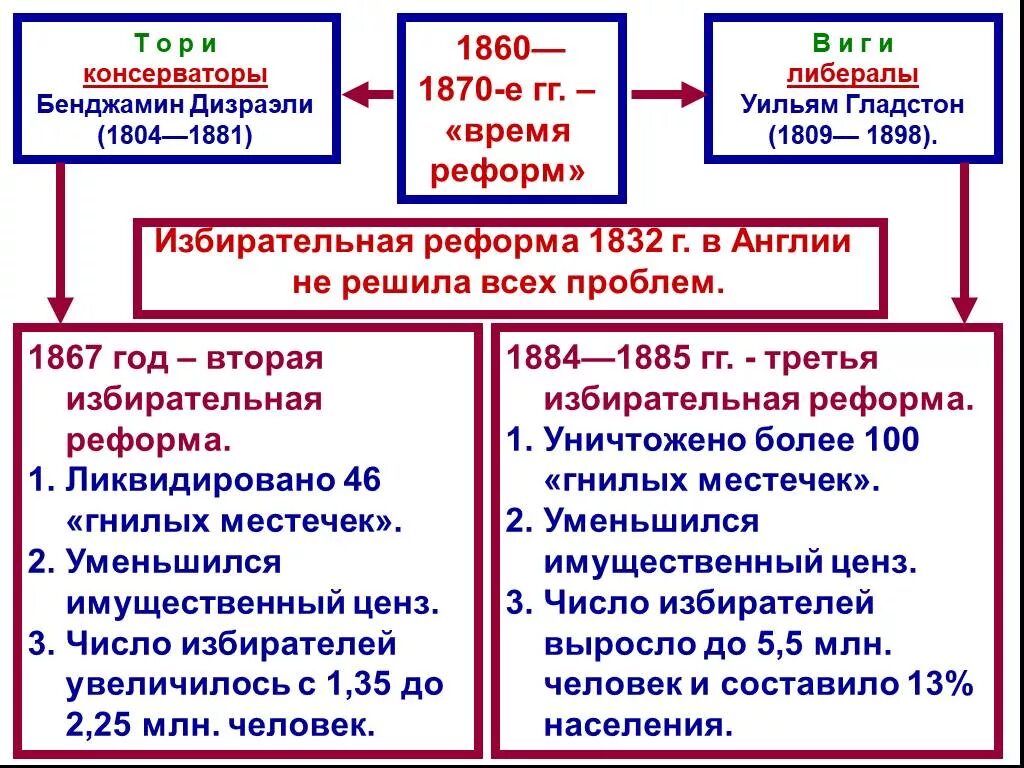 Т о р и
консерваторы
Бенджамин Дизраэли
(1804—1881)

1860—
1870-е гг. –
«время
реформ»

В и г и
либералы
Уильям Гладстон
(1809— 1898).

Избирательная реформа 1832 г. в Англии не решила всех проблем.

1867 год – вторая избирательная реформа.
1. Ликвидировано 46 «гнилых местечек».
2. Уменьшился имущественный ценз.
3. Число избирателей увеличилось с 1,35 до 2,25 млн. человек.

1884—1885 гг. - третья избирательная реформа.
1. Уничтожено более 100 «гнилых местечек».
2. Уменьшился имущественный ценз.
3. Число избирателей выросло до 5,5 млн. человек и составило 13% населения.